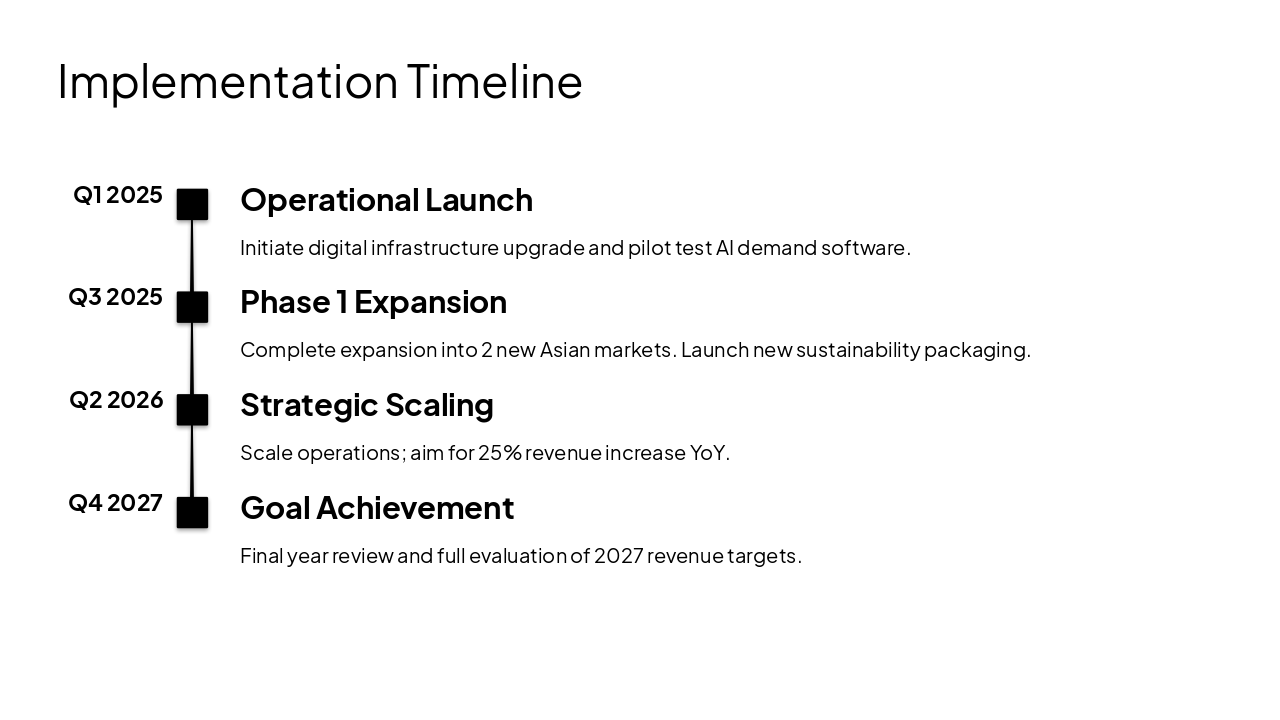 Implementation Timeline

Q1 2025

Operational Launch

Initiate digital infrastructure upgrade and pilot test AI demand software.

Q3 2025

Phase 1 Expansion

Complete expansion into 2 new Asian markets. Launch new sustainability packaging.

Q2 2026

Strategic Scaling

Scale operations; aim for 25% revenue increase YoY.

Q4 2027

Goal Achievement

Final year review and full evaluation of 2027 revenue targets.